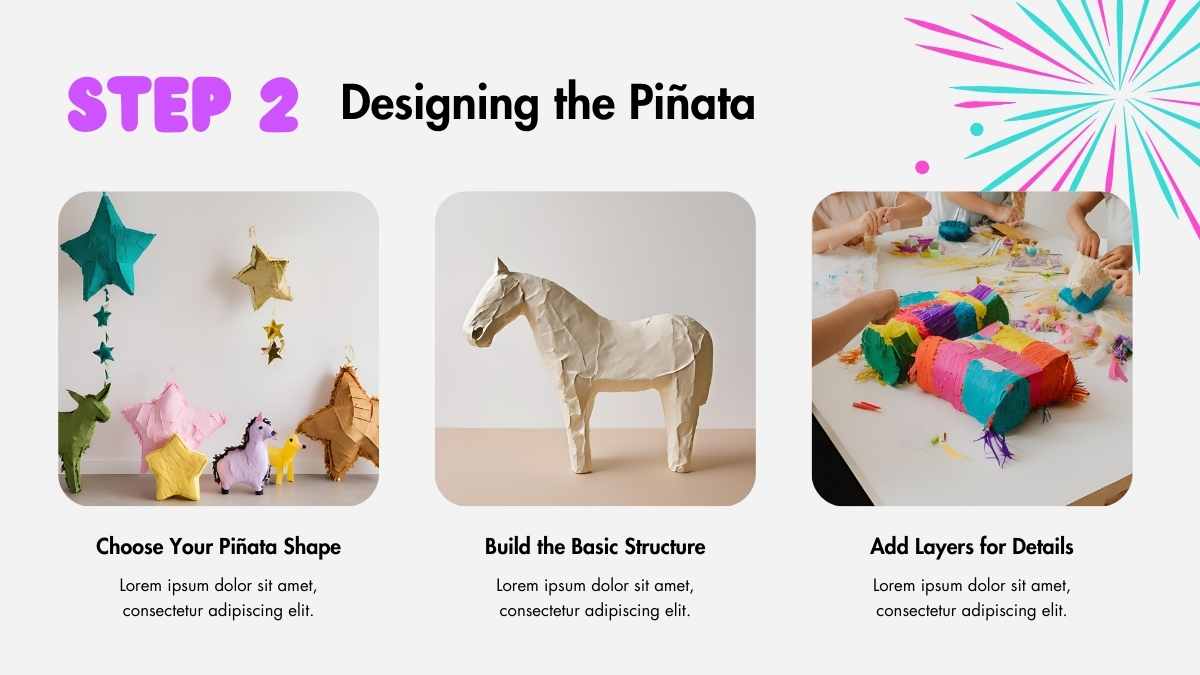 STEP 2 Designing the Piñata

Choose Your Piñata Shape

Lorem ipsum dolor sit amet, consectetur adipiscing elit.

Build the Basic Structure

Lorem ipsum dolor sit amet, consectetur adipiscing elit.

Add Layers for Details

Lorem ipsum dolor sit amet, consectetur adipiscing elit.